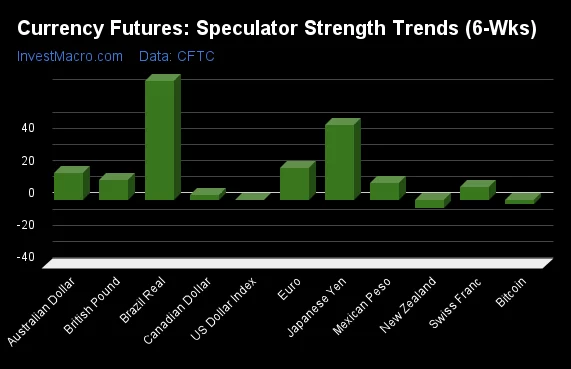 Currency Futures: Speculator Strength Trends (6-Wks)
InvestMacro.com Data: CFTC

40
20
0
-20
-40

Australian Dollar
British Pound
Brazil Real
Canadian Dollar
US Dollar Index
Euro
Japanese Yen
Mexican Peso
New Zealand
Swiss Franc
Bitcoin